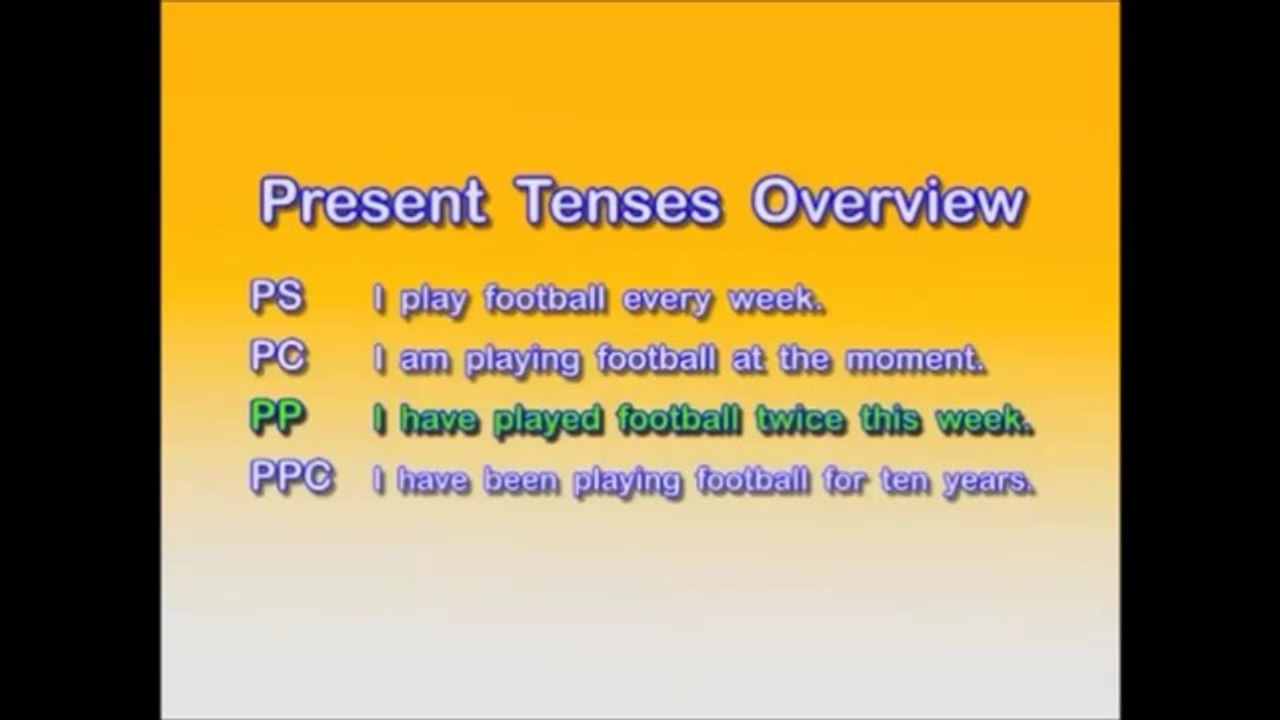 Present Tenses Overview

PS I play football every week.
PC I am playing football at the moment.
PP I have played football twice this week.
PPC I have been playing football for ten years.